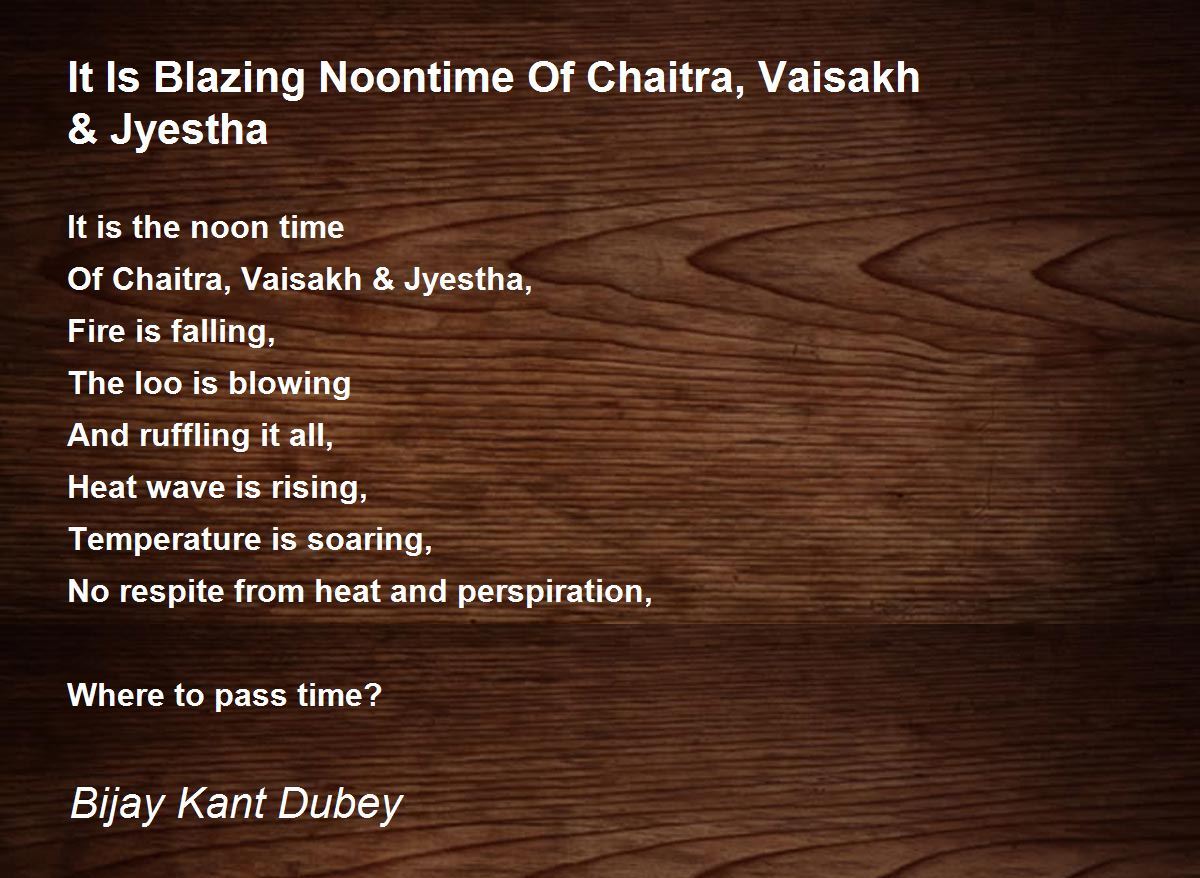 It Is Blazing Noontime Of Chaitra, Vaisakh & Jyestha

It is the noon time
Of Chaitra, Vaisakh & Jyestha,
Fire is falling,
The loo is blowing
And ruffling it all,
Heat wave is rising,
Temperature is soaring,
No respite from heat and perspiration,

Where to pass time?

Bijay Kant Dubey